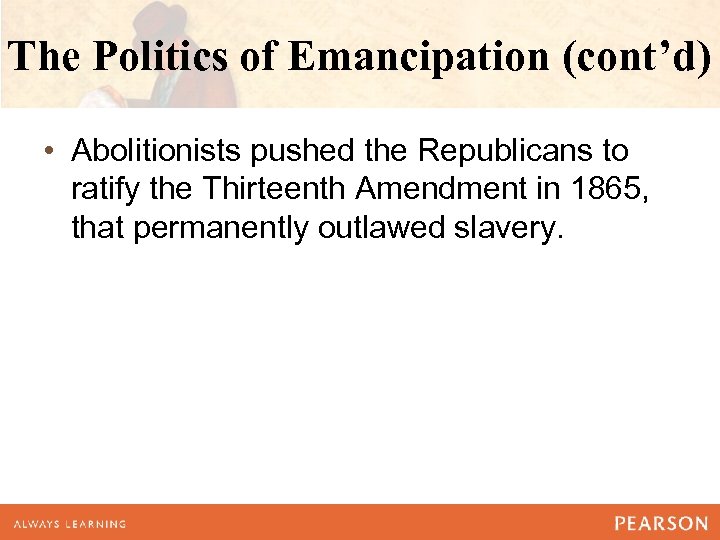 The Politics of Emancipation (cont’d)

• Abolitionists pushed the Republicans to ratify the Thirteenth Amendment in 1865, that permanently outlawed slavery.

ALWAYS LEARNING

PEARSON